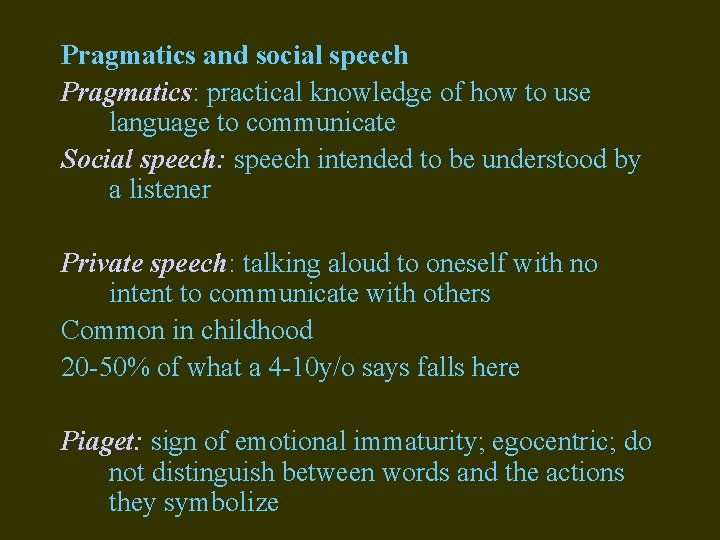 Pragmatics and social speech

Pragmatics: practical knowledge of how to use language to communicate

Social speech: speech intended to be understood by a listener

Private speech: talking aloud to oneself with no intent to communicate with others

Common in childhood

20-50% of what a 4-10y/o says falls here

Piaget: sign of emotional immaturity; egocentric; do not distinguish between words and the actions they symbolize